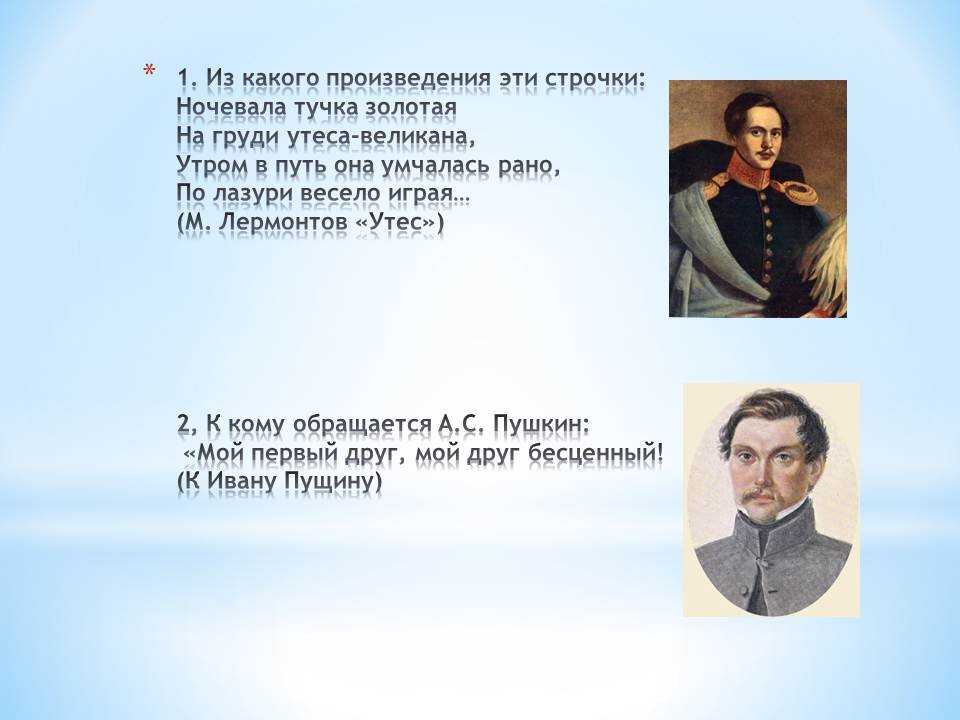 * 1. Из какого произведения эти строчки:
Ночевала тучка золотая
На груди утеса-великана,
Утром в путь она умчалась рано,
По лазури весело играя…
(М. Лермонтов «Утес»)

2. К кому обращается А.С. Пушкин:
«Мой первый друг, мой друг бесценный!
(К Ивану Пущину)